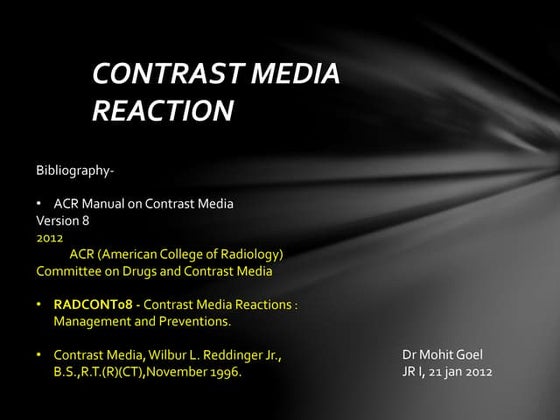 CONTRAST MEDIA REACTION

Bibliography-

• ACR Manual on Contrast Media
Version 8
2012
ACR (American College of Radiology)
Committee on Drugs and Contrast Media

• RADCONT08 - Contrast Media Reactions : Management and Preventions.

• Contrast Media, Wilbur L. Reddinger Jr., B.S.,R.T.(R)(CT),November 1996.

Dr Mohit Goel
JR I, 21 jan 2012